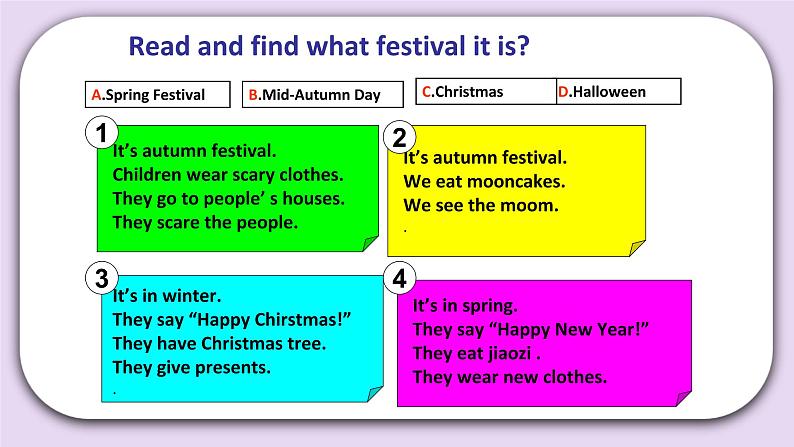 Read and find what festival it is?

A.Spring Festival B.Mid-Autumn Day C.Christmas D.Halloween

1
It's autumn festival.
Children wear scary clothes.
They go to people' s houses.
They scare the people.

2
It's autumn festival.
We eat mooncakes.
We see the moom.
.

3
It's in winter.
They say "Happy Chirstmas!"
They have Christmas tree.
They give presents.
.

4
It's in spring.
They say "Happy New Year!"
They eat jiaozi .
They wear new clothes.